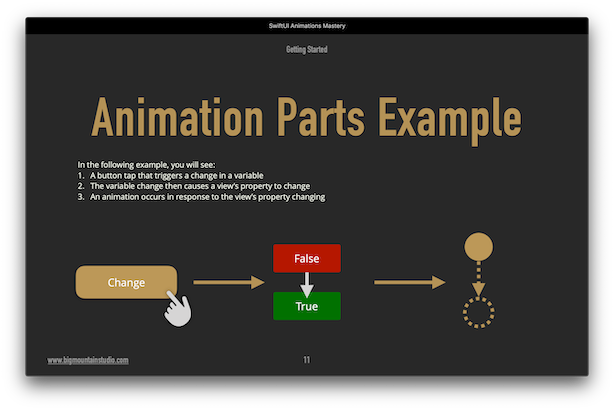 SwiftUI Animations Mastery

Getting Started

Animation Parts Example

In the following example, you will see:
1. A button tap that triggers a change in a variable
2. The variable change then causes a view's property to change
3. An animation occurs in response to the view's property changing

Change

False

True

www.bigmountainstudio.com

11